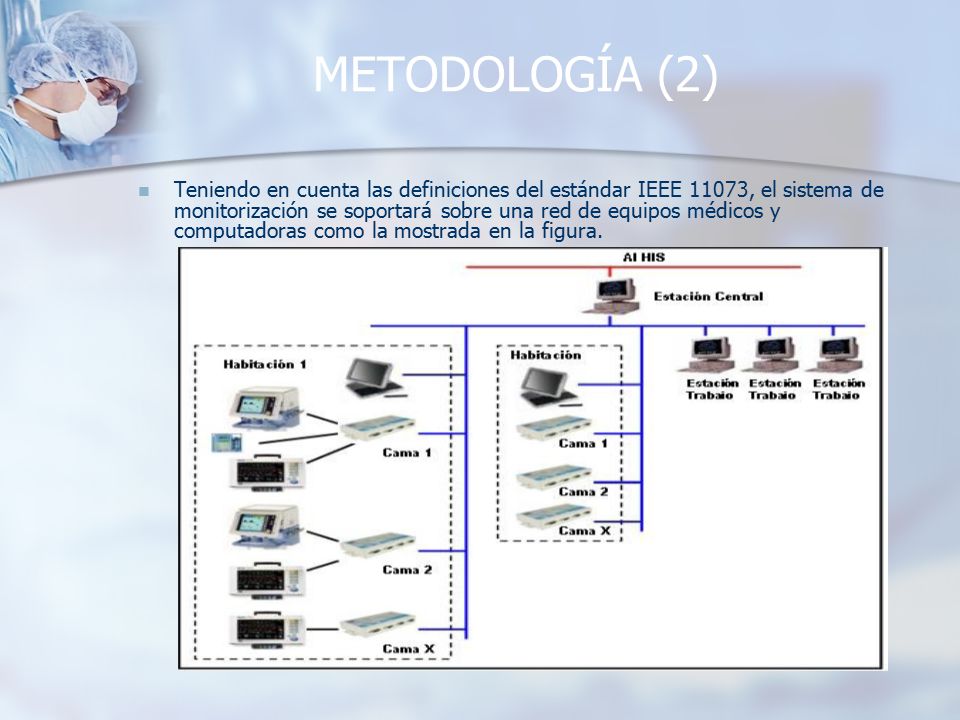 METODOLOGÍA (2)

Teniendo en cuenta las definiciones del estándar IEEE 11073, el sistema de monitorización se soportará sobre una red de equipos médicos y computadoras como la mostrada en la figura.

Al HIS

Estación Central

Habitación 1

Cama 1

Cama 2

Cama X

Habitación

Cama 1

Cama 2

Cama X

Estación Trabajo

Estación Trabajo

Estación Trabajo